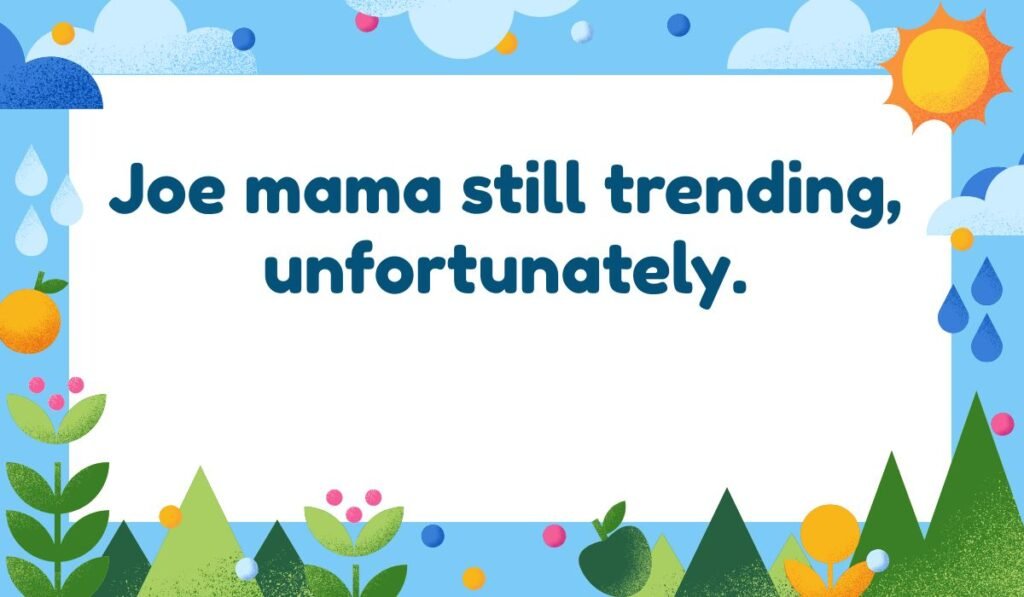 Joe mama still trending, unfortunately.